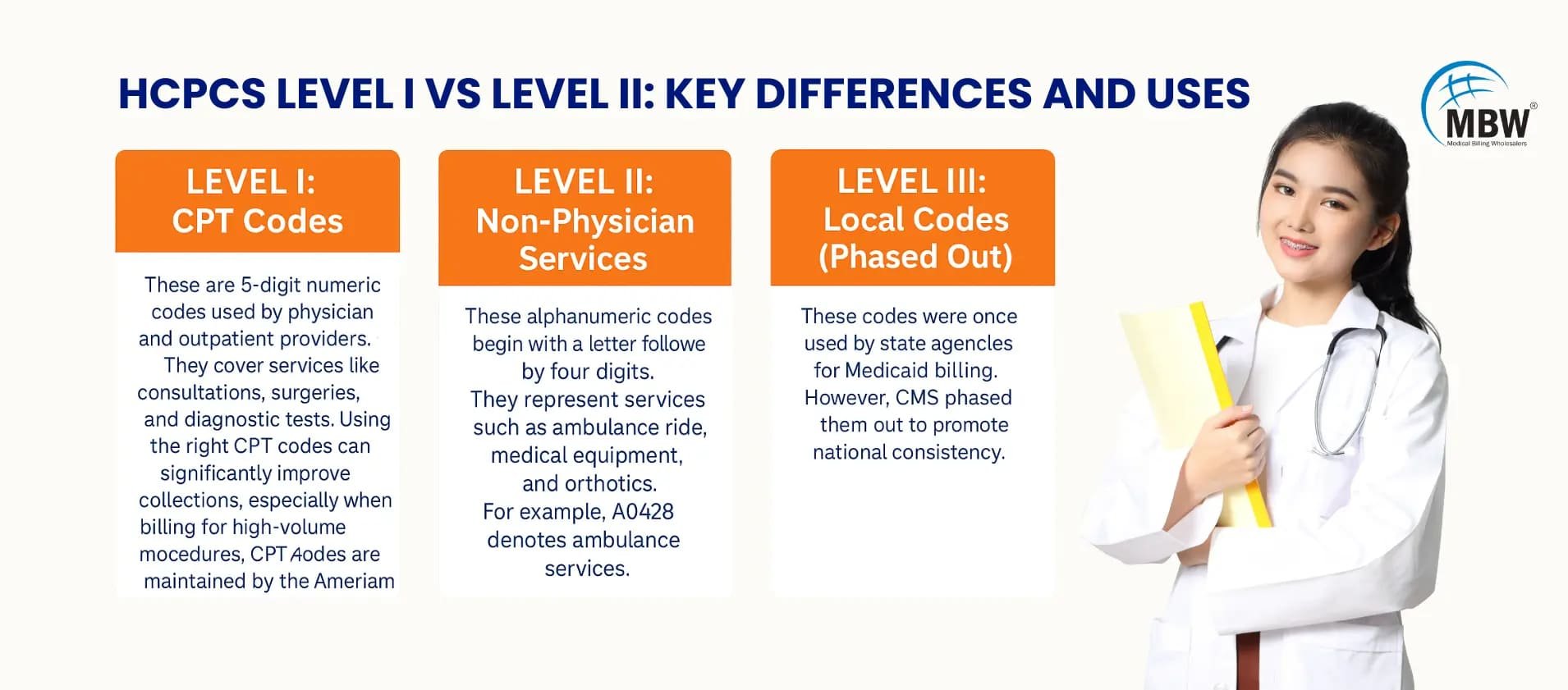 HCPCS LEVEL I VS LEVEL II: KEY DIFFERENCES AND USES

MBW®
Medical Billing Wholesalers

LEVEL I:
CPT Codes

These are 5-digit numeric codes used by physician and outpatient providers. They cover services like consultations, surgeries, and diagnostic tests. Using the right CPT codes can significantly improve collections, especially when billing for high-volume mocedures, CPT Aodes are maintained by the Ameriam

LEVEL II:
Non-Physician Services

These alphanumeric codes begin with a letter followe by four digits. They represent services such as ambulance ride, medical equipment, and orthotics. For example, A0428 denotes ambulance services.

LEVEL III:
Local Codes (Phased Out)

These codes were once used by state agencles for Medicaid billing. However, CMS phased them out to promote national consistency.